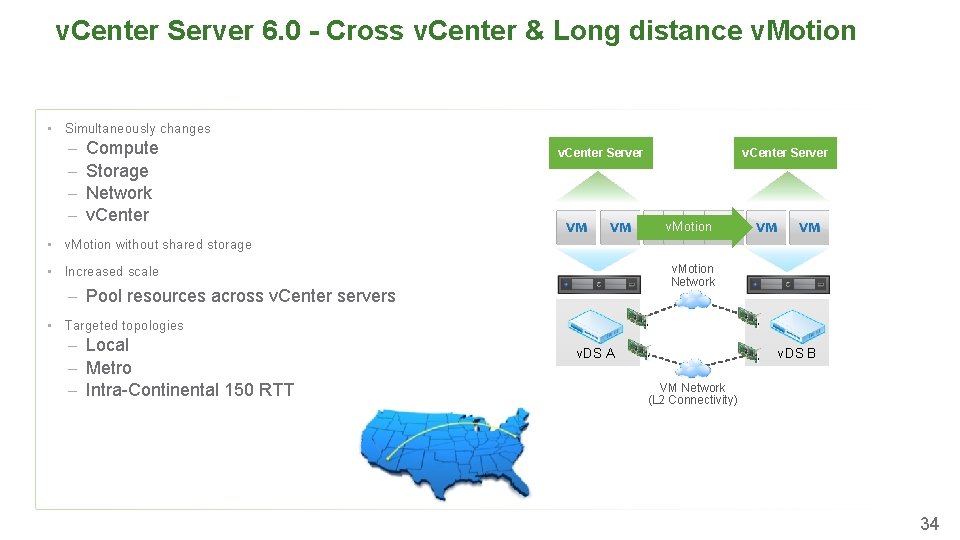 vCenter Server 6.0 - Cross vCenter & Long distance vMotion

• Simultaneously changes
– Compute
– Storage
– Network
– vCenter
• vMotion without shared storage
• Increased scale
– Pool resources across vCenter servers
• Targeted topologies
– Local
– Metro
– Intra-Continental 150 RTT

vCenter Server
vCenter Server
VM
VM
vMotion
VM
VM
vMotion Network
vDS A
vDS B
VM Network (L2 Connectivity)

34